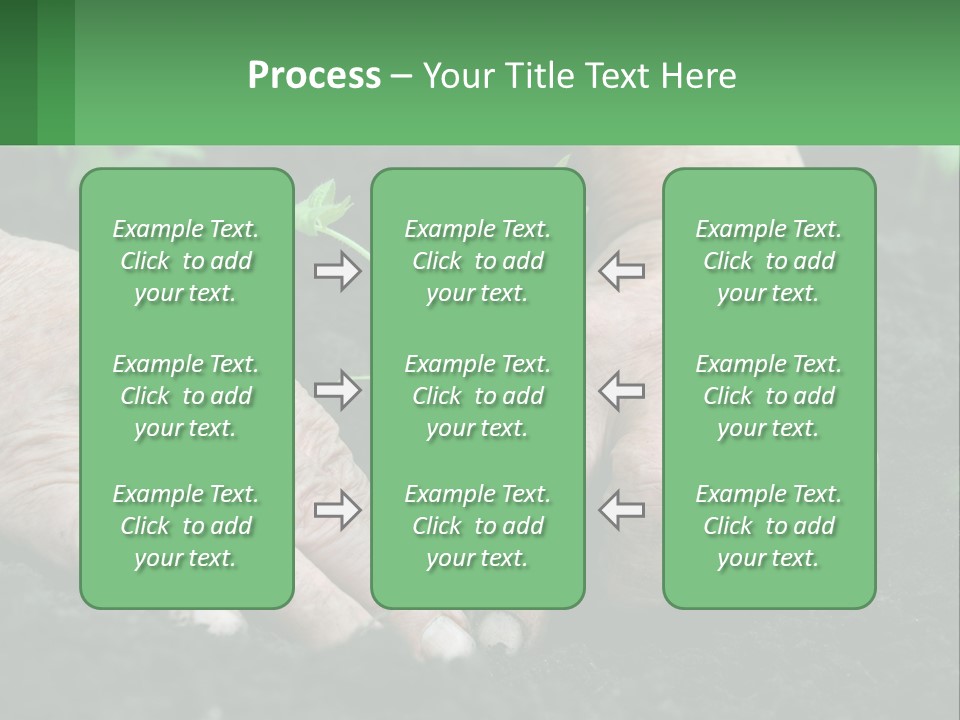 Process – Your Title Text Here

Example Text. Click to add your text.

Example Text. Click to add your text.

Example Text. Click to add your text.

Example Text. Click to add your text.

Example Text. Click to add your text.

Example Text. Click to add your text.

Example Text. Click to add your text.

Example Text. Click to add your text.

Example Text. Click to add your text.